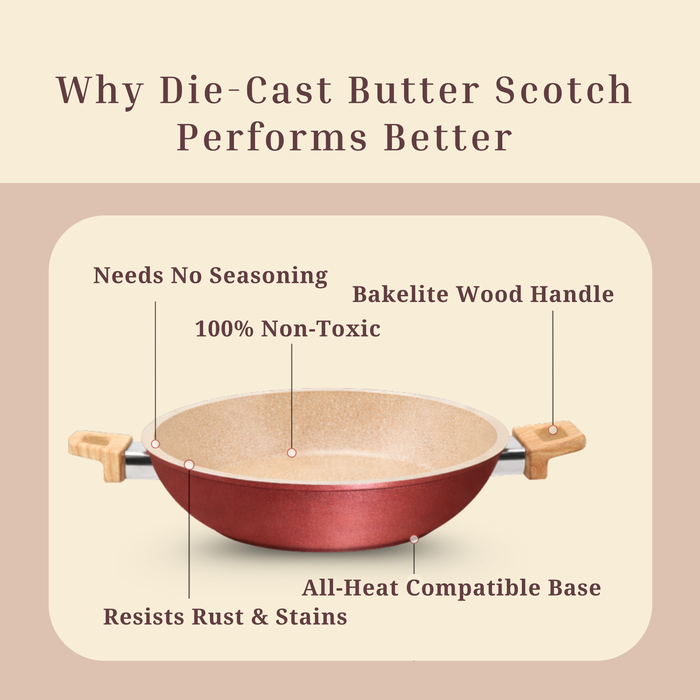 Why Die-Cast Butter Scotch Performs Better

Needs No Seasoning

Bakelite Wood Handle

100% Non-Toxic

All-Heat Compatible Base

Resists Rust & Stains